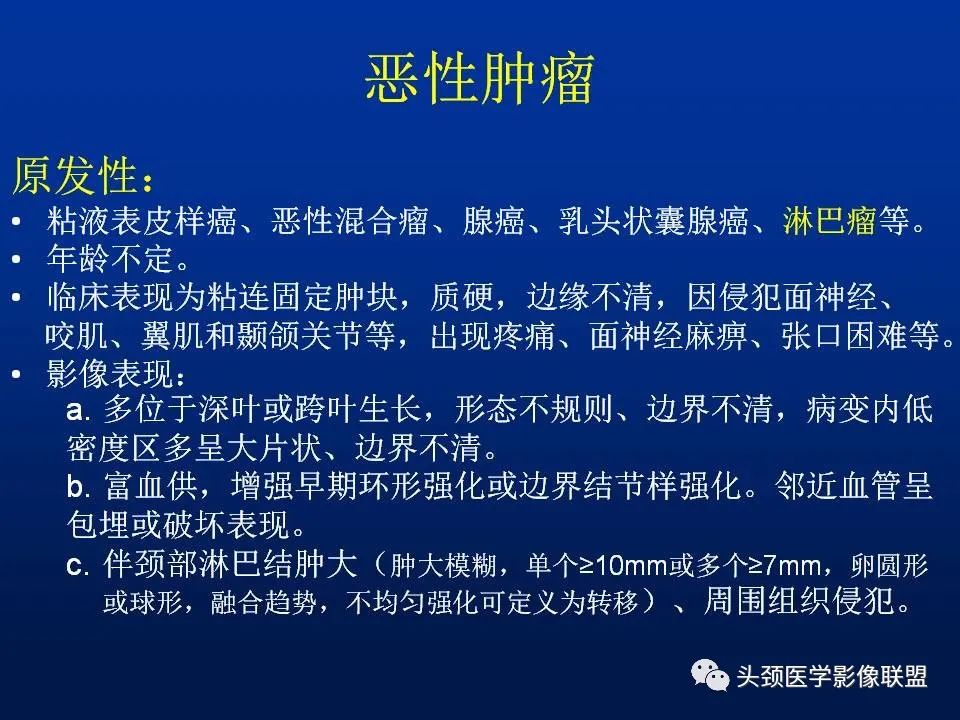 恶性肿瘤

原发性：

• 粘液表皮样癌、恶性混合瘤、腺癌、乳头状囊腺癌、淋巴瘤等。
• 年龄不定。
• 临床表现为粘连固定肿块，质硬，边缘不清，因侵犯面神经、咬肌、翼肌和颞颌关节等，出现疼痛、面神经麻痹、张口困难等。
• 影像表现：

a. 多位于深叶或跨叶生长，形态不规则、边界不清，病变内低密度区多呈大片状、边界不清。

b. 富血供，增强早期环形强化或边界结节样强化。邻近血管呈包埋或破坏表现。

c. 伴颈部淋巴结肿大（肿大模糊，单个≥10mm或多个≥7mm，卵圆形或球形，融合趋势，不均匀强化可定义为转移）、周围组织侵犯。

头颈医学影像联盟